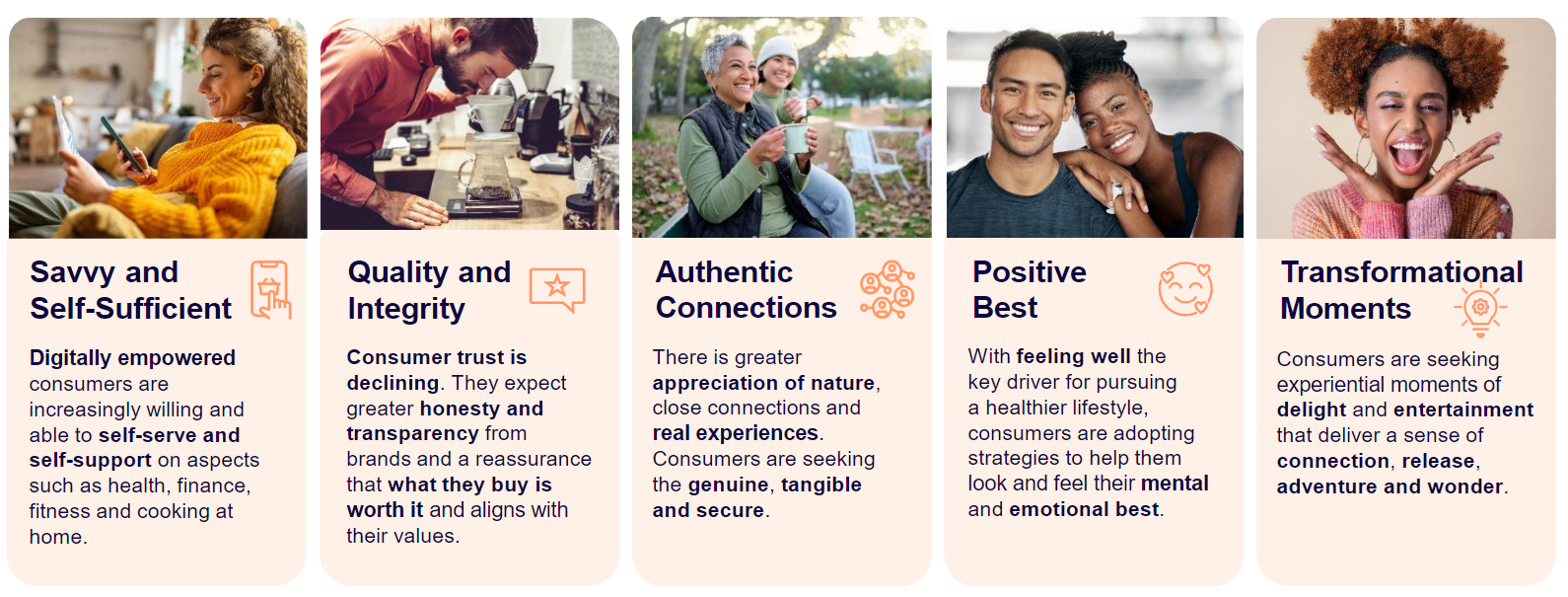 Savvy and Self-Sufficient

Digitally empowered consumers are increasingly willing and able to self-serve and self-support on aspects such as health, finance, fitness and cooking at home.

Quality and Integrity

Consumer trust is declining. They expect greater honesty and transparency from brands and a reassurance that what they buy is worth it and aligns with their values.

Authentic Connections

There is greater appreciation of nature, close connections and real experiences. Consumers are seeking the genuine, tangible and secure.

Positive Best

With feeling well the key driver for pursuing a healthier lifestyle, consumers are adopting strategies to help them look and feel their mental and emotional best.

Transformational Moments

Consumers are seeking experiential moments of delight and entertainment that deliver a sense of connection, release, adventure and wonder.